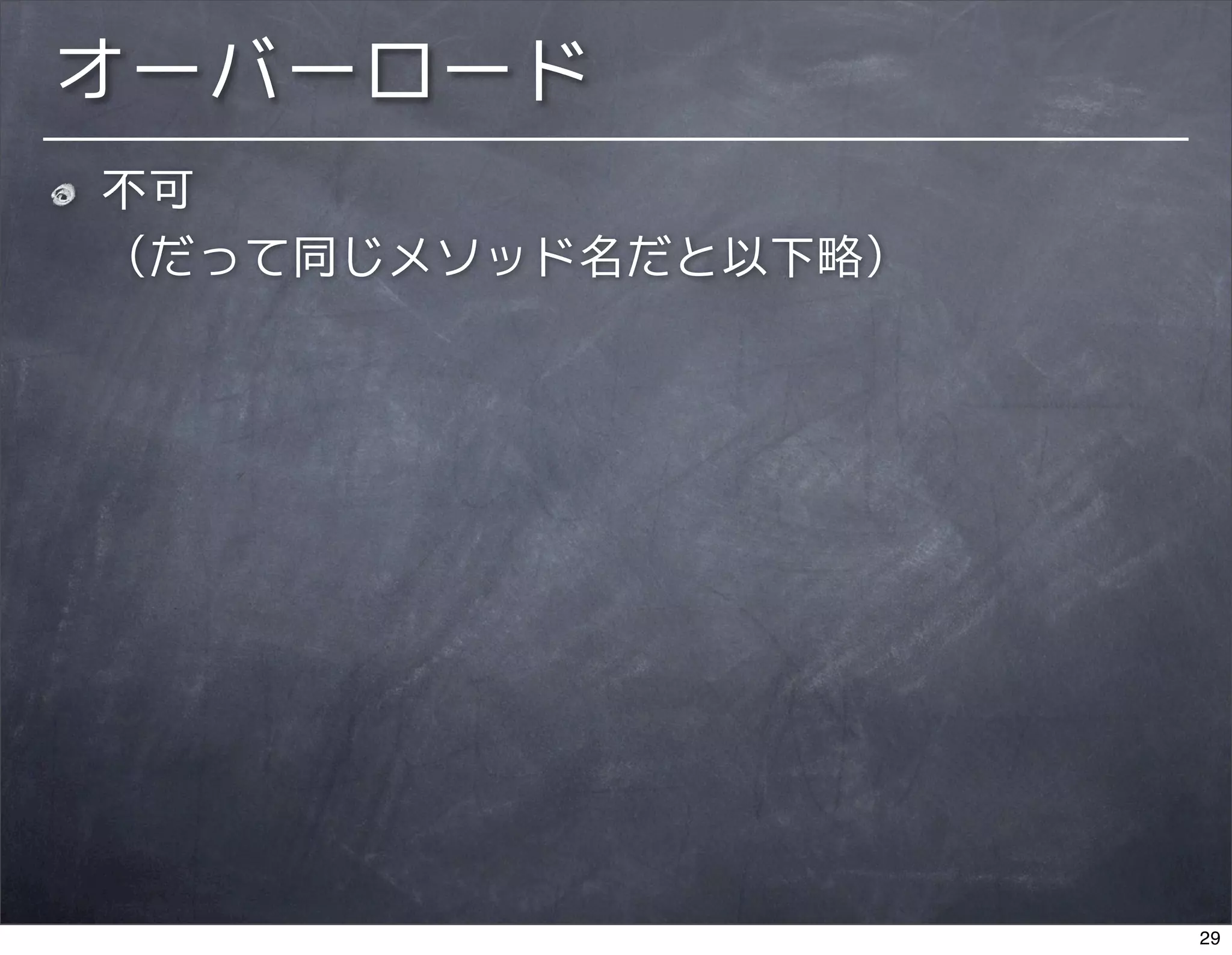 オーバーロード

不可
（だって同じメソッド名だと以下略）

29